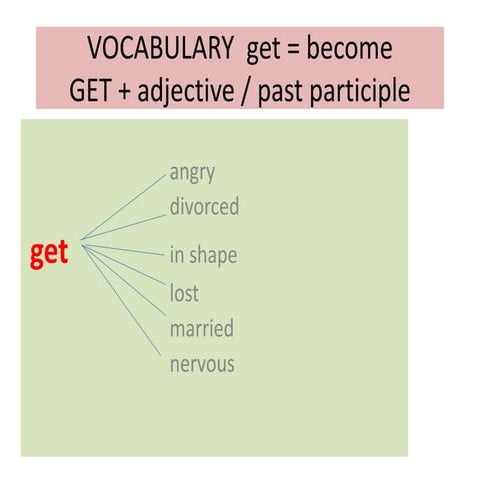 VOCABULARY get = become
GET + adjective / past participle

get

angry
divorced
in shape
lost
married
nervous